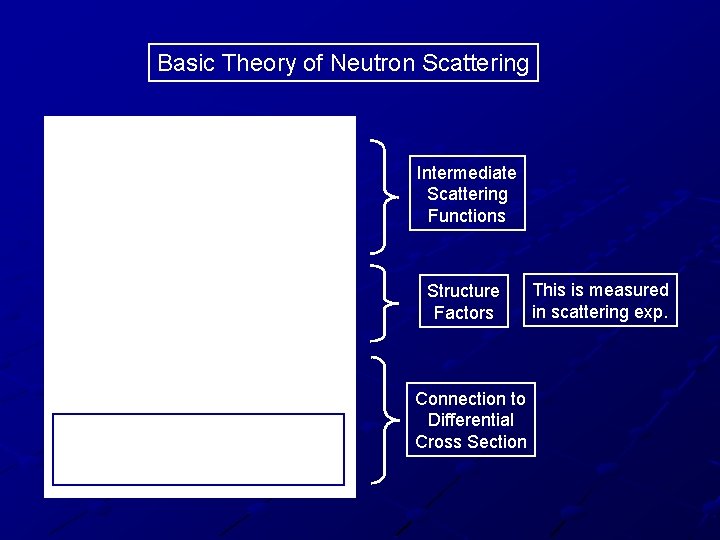 Basic Theory of Neutron Scattering

Intermediate Scattering Functions

Structure Factors

This is measured in scattering exp.

Connection to Differential Cross Section